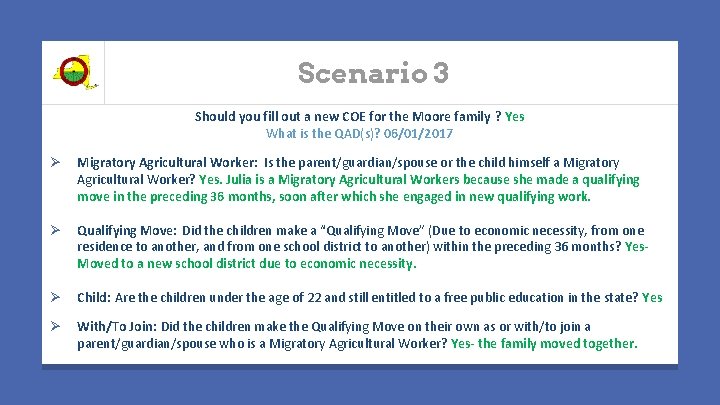 Scenario 3

Should you fill out a new COE for the Moore family ? Yes
What is the QAD(s)? 06/01/2017

➢ Migratory Agricultural Worker: Is the parent/guardian/spouse or the child himself a Migratory Agricultural Worker? Yes. Julia is a Migratory Agricultural Workers because she made a qualifying move in the preceding 36 months, soon after which she engaged in new qualifying work.

➢ Qualifying Move: Did the children make a "Qualifying Move" (Due to economic necessity, from one residence to another, and from one school district to another) within the preceding 36 months? Yes- Moved to a new school district due to economic necessity.

➢ Child: Are the children under the age of 22 and still entitled to a free public education in the state? Yes

➢ With/To Join: Did the children make the Qualifying Move on their own as or with/to join a parent/guardian/spouse who is a Migratory Agricultural Worker? Yes- the family moved together.